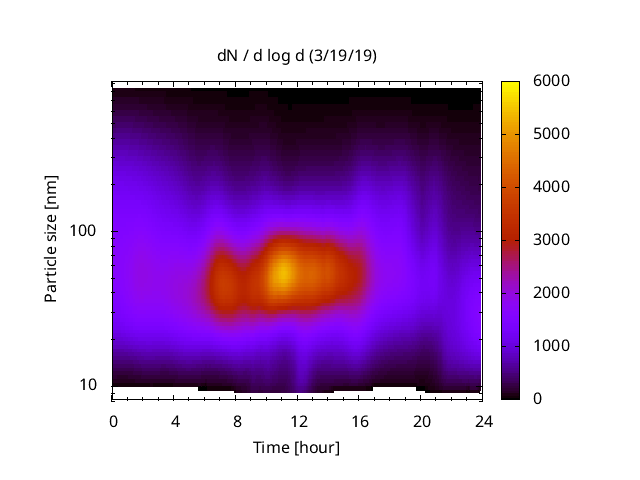 dN / d log d (3/19/19)

Particle size [nm]

100

10

0 4 8 12 16 20 24

Time [hour]

6000
5000
4000
3000
2000
1000
0